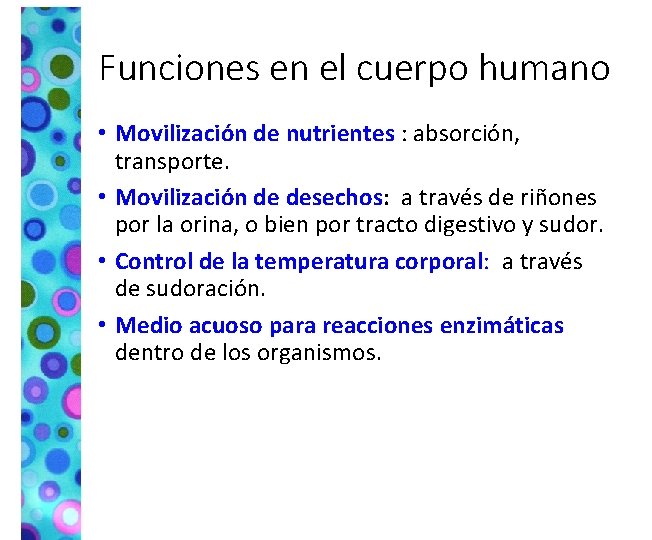 Funciones en el cuerpo humano

• Movilización de nutrientes : absorción, transporte.

• Movilización de desechos: a través de riñones por la orina, o bien por tracto digestivo y sudor.

• Control de la temperatura corporal: a través de sudoración.

• Medio acuoso para reacciones enzimáticas dentro de los organismos.